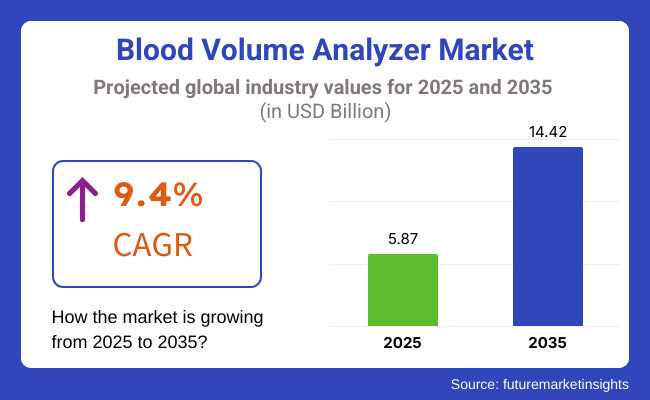 Blood Volume Analyzer Market

Projected global industry values for 2025 and 2035

(in USD Billion)

9.4%

CAGR

How the market is growing from 2025 to 2035?

5.87

14.42

2025

2035

Source: futuremarketinsights